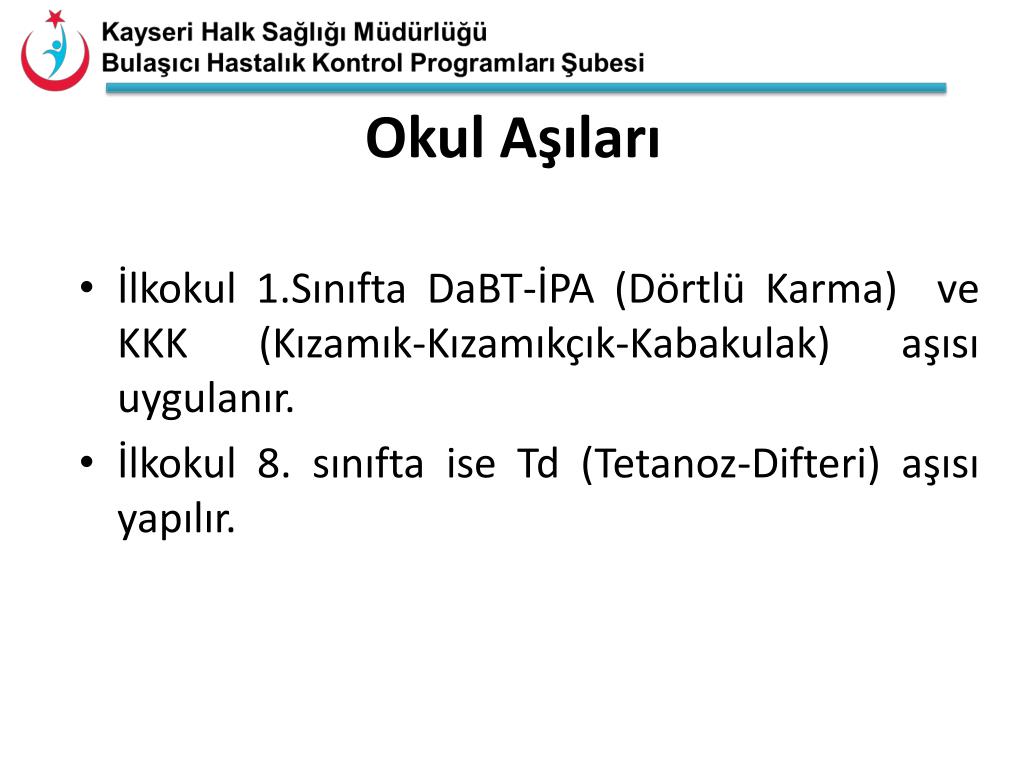 Kayseri Halk Sağlığı Müdürlüğü
Bulaşıcı Hastalık Kontrol Programları Şubesi

Okul Aşıları

• İlkokul 1.Sınıfta DaBT-İPA (Dörtlü Karma) ve KKK (Kızamık-Kızamıkçık-Kabakulak) aşısı uygulanır.
• İlkokul 8. sınıfta ise Td (Tetanoz-Difteri) aşısı yapılır.